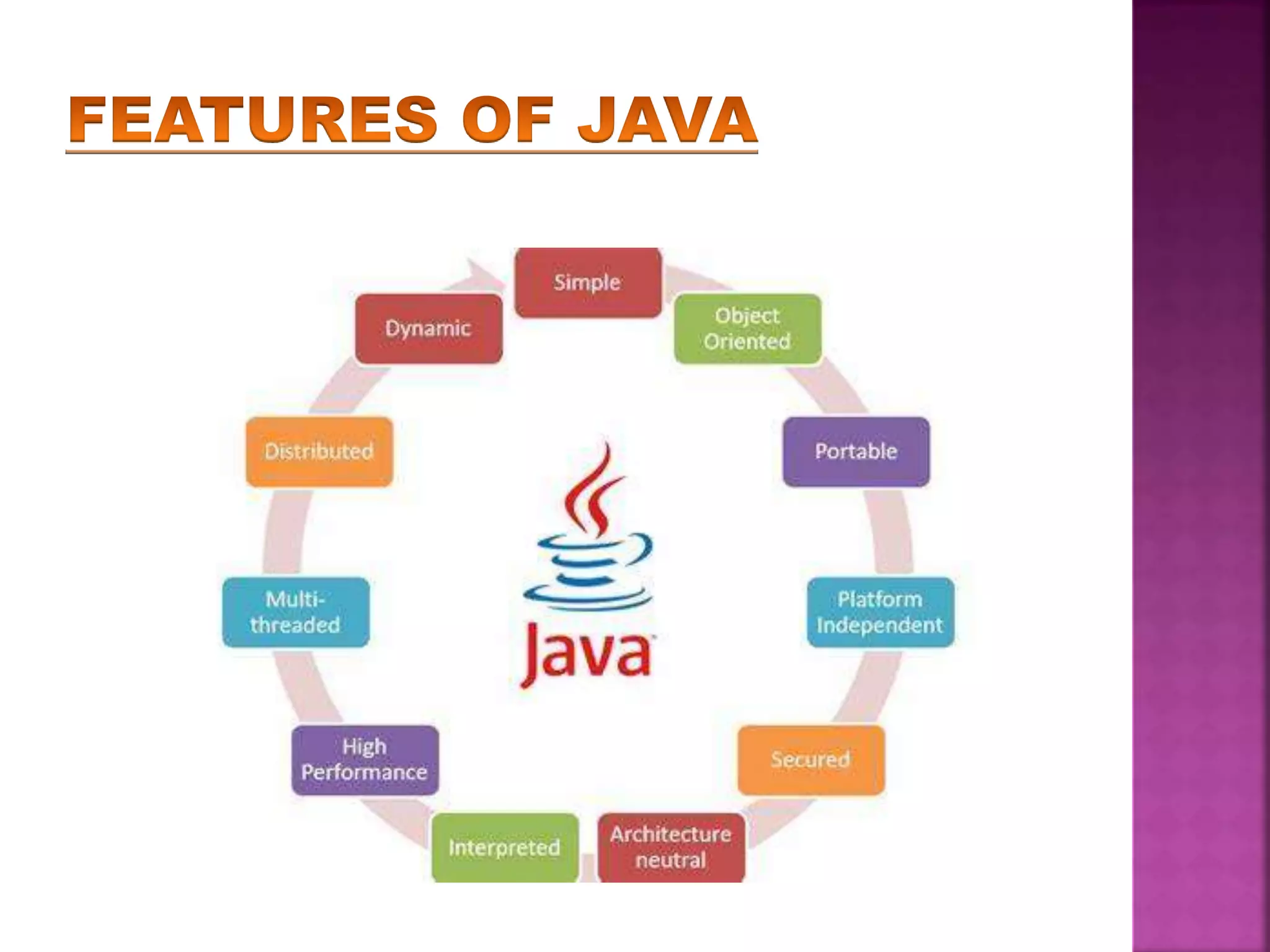 FEATURES OF JAVA

Simple

Object Oriented

Portable

Platform Independent

Secured

Architecture neutral

Interpreted

High Performance

Multi-threaded

Distributed

Dynamic

Java